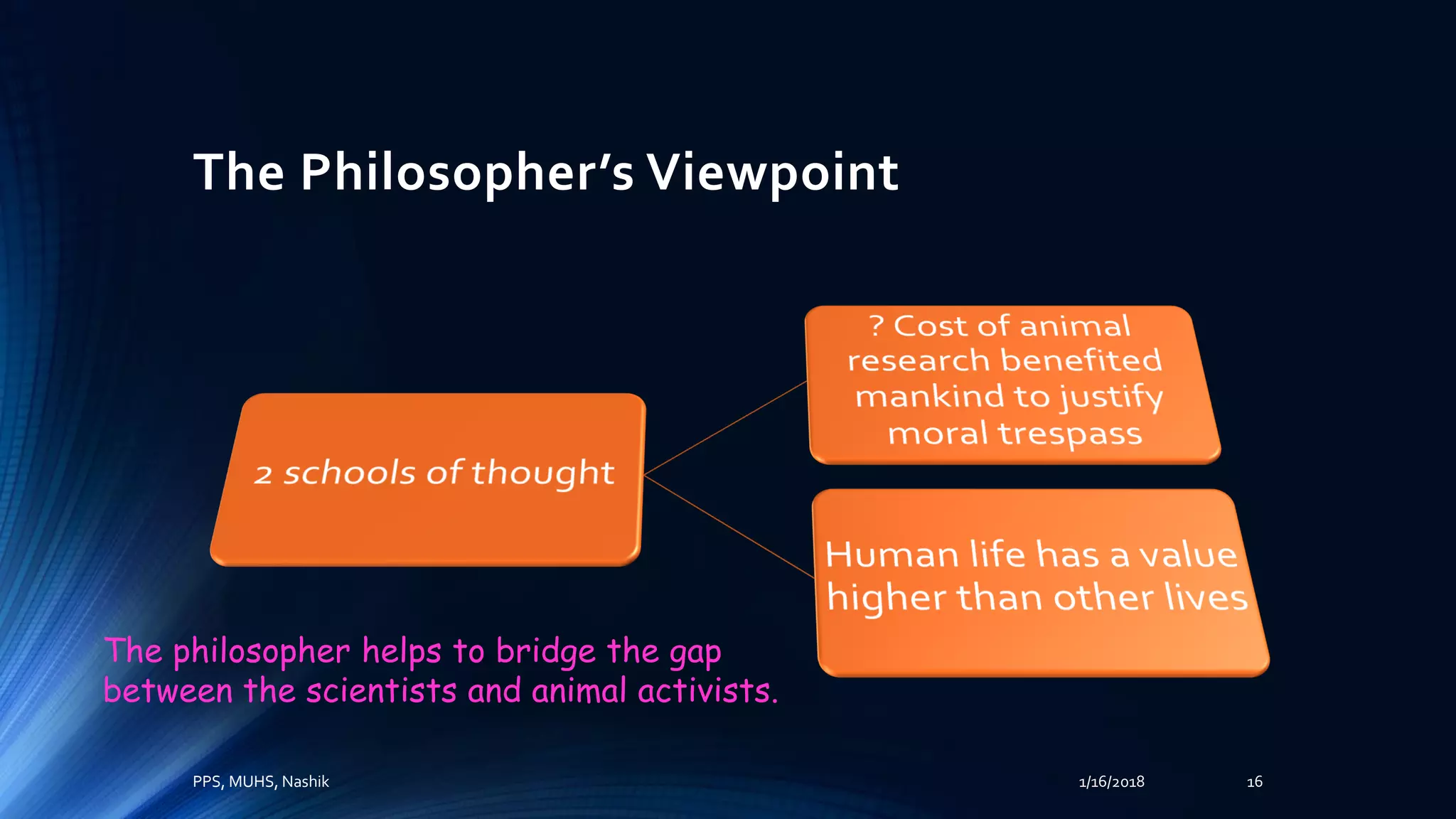 The Philosopher's Viewpoint

2 schools of thought

? Cost of animal research benefited mankind to justify moral trespass

Human life has a value higher than other lives

The philosopher helps to bridge the gap between the scientists and animal activists.

PPS, MUHS, Nashik

1/16/2018

16